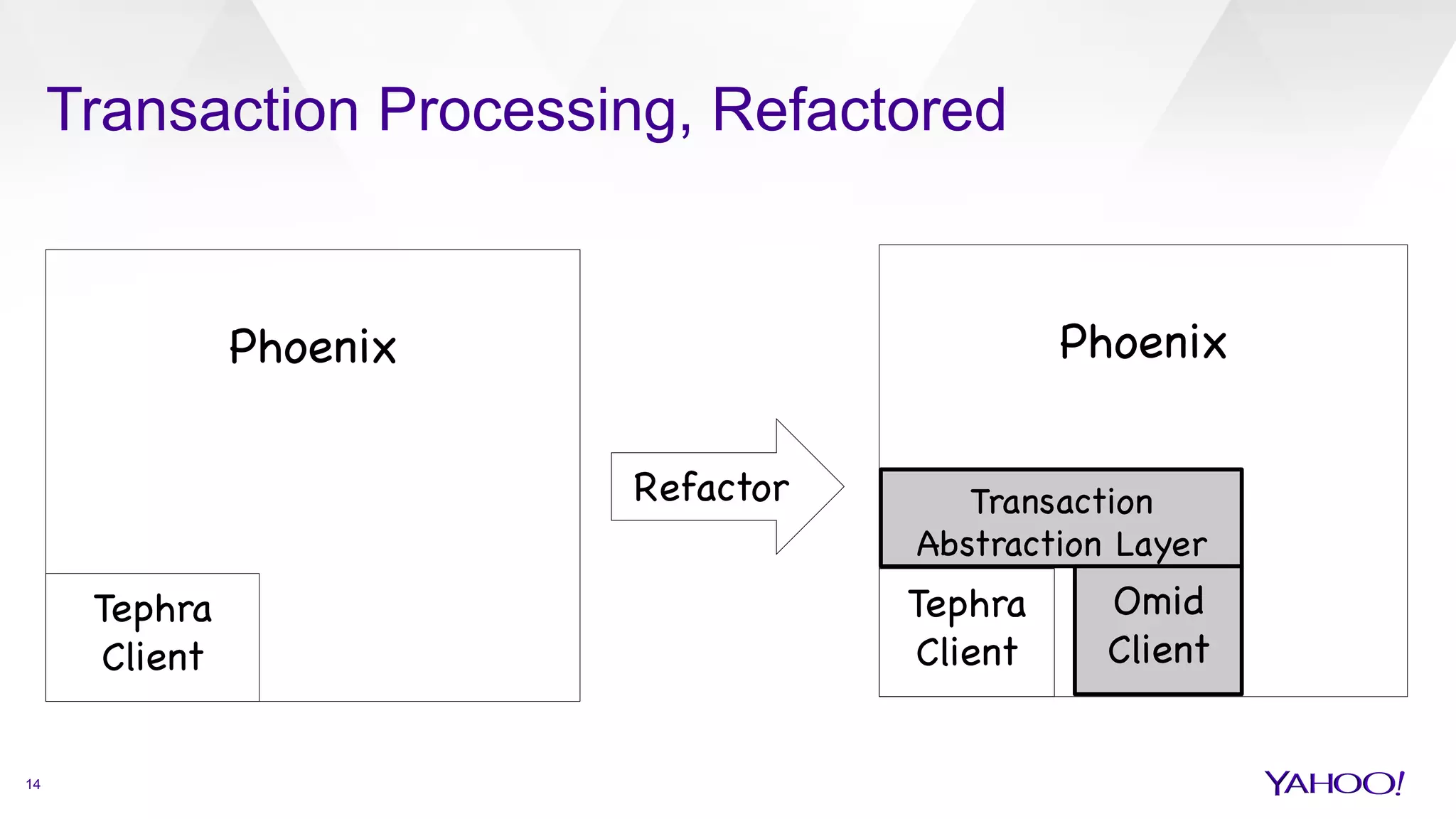 Transaction Processing, Refactored

Phoenix

Tephra Client

Refactor

Phoenix

Transaction Abstraction Layer

Tephra Client

Omid Client

14

YAHOO!